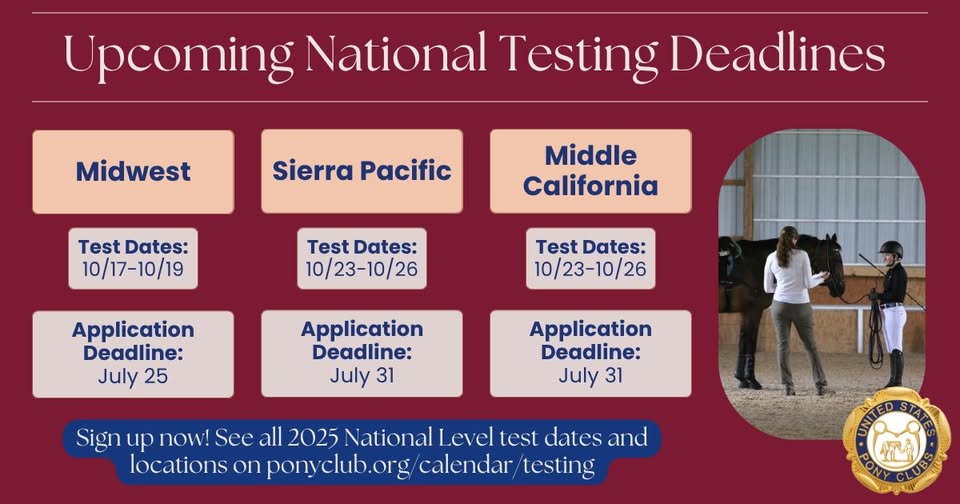 Upcoming National Testing Deadlines

Midwest

Test Dates:
10/17-10/19

Application Deadline:
July 25

Sierra Pacific

Test Dates:
10/23-10/26

Application Deadline:
July 31

Middle California

Test Dates:
10/23-10/26

Application Deadline:
July 31

Sign up now! See all 2025 National Level test dates and locations on ponyclub.org/calendar/testing

UNITED STATES PONY CLUBS